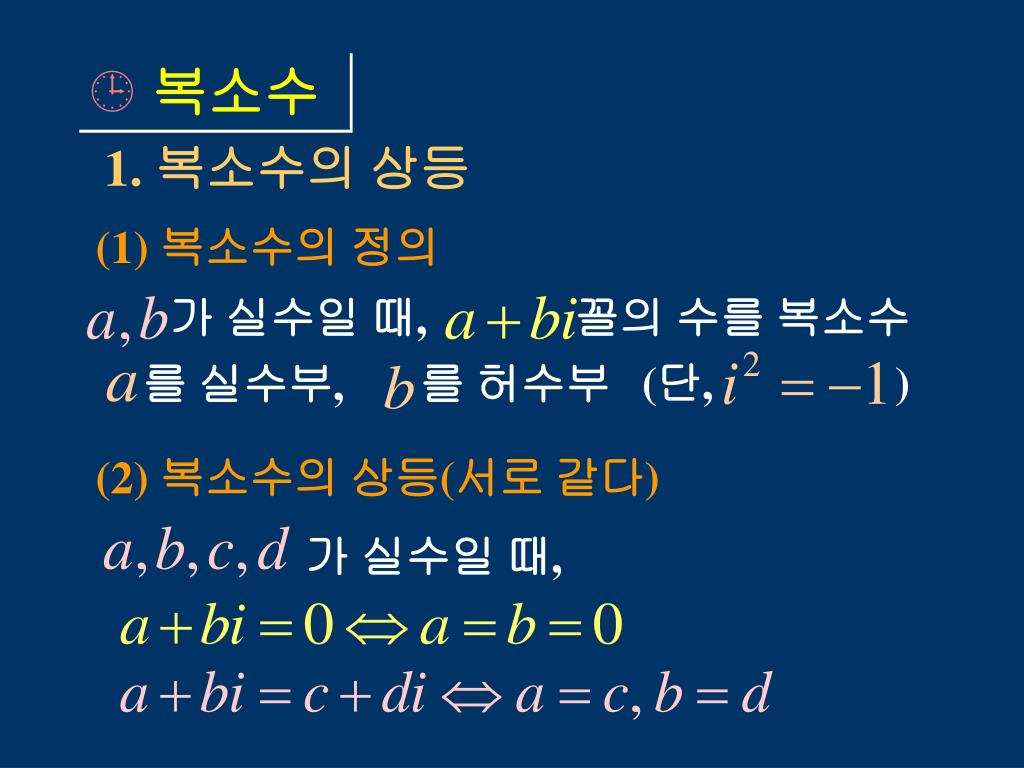 복소수

1. 복소수의 상등

(1) 복소수의 정의

$a, b$가 실수일 때, $a+bi$꼴의 수를 복소수 $a$를 실수부, $b$를 허수부 (단, $i^2=-1$)

(2) 복소수의 상등(서로 같다)

$a, b, c, d$ 가 실수일 때,

$a+bi=0 \Leftrightarrow a=b=0$

$a+bi=c+di \Leftrightarrow a=c, b=d$